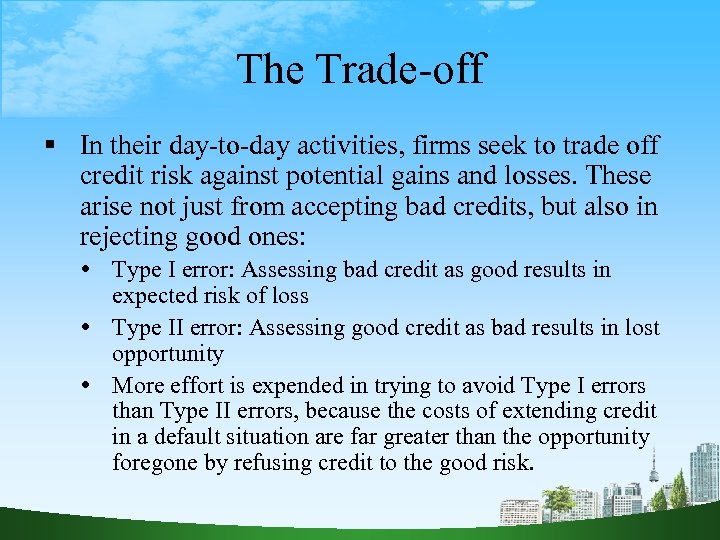 The Trade-off

▪ In their day-to-day activities, firms seek to trade off credit risk against potential gains and losses. These arise not just from accepting bad credits, but also in rejecting good ones:

• Type I error: Assessing bad credit as good results in expected risk of loss

• Type II error: Assessing good credit as bad results in lost opportunity

• More effort is expended in trying to avoid Type I errors than Type II errors, because the costs of extending credit in a default situation are far greater than the opportunity foregone by refusing credit to the good risk.